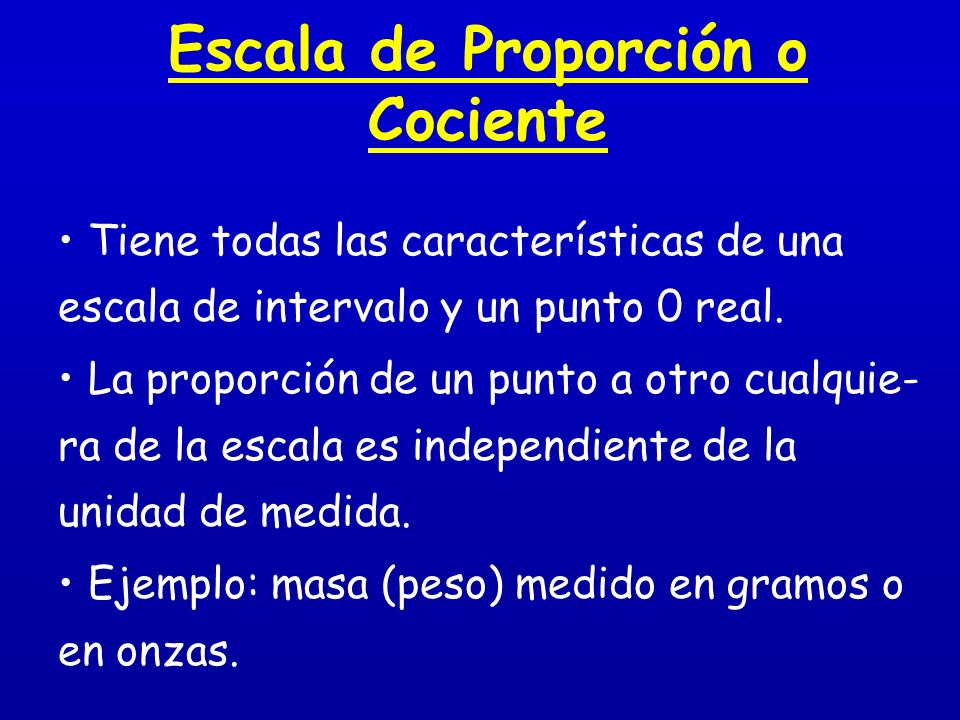 Escala de Proporción o Cociente

• Tiene todas las características de una escala de intervalo y un punto 0 real.

• La proporción de un punto a otro cualquiera de la escala es independiente de la unidad de medida.

• Ejemplo: masa (peso) medido en gramos o en onzas.